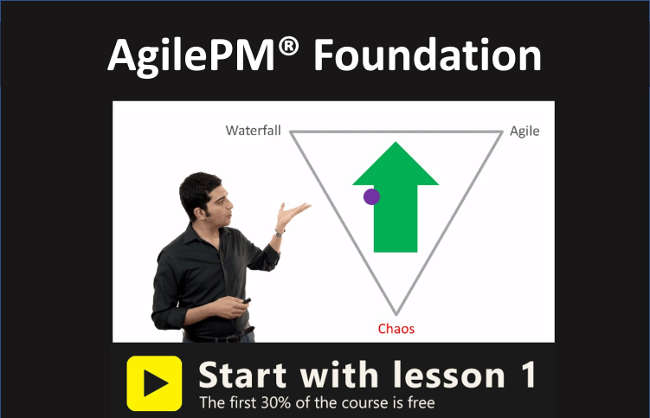 AgilePM® Foundation

Waterfall

Agile

Chaos

Start with lesson 1

The first 30% of the course is free